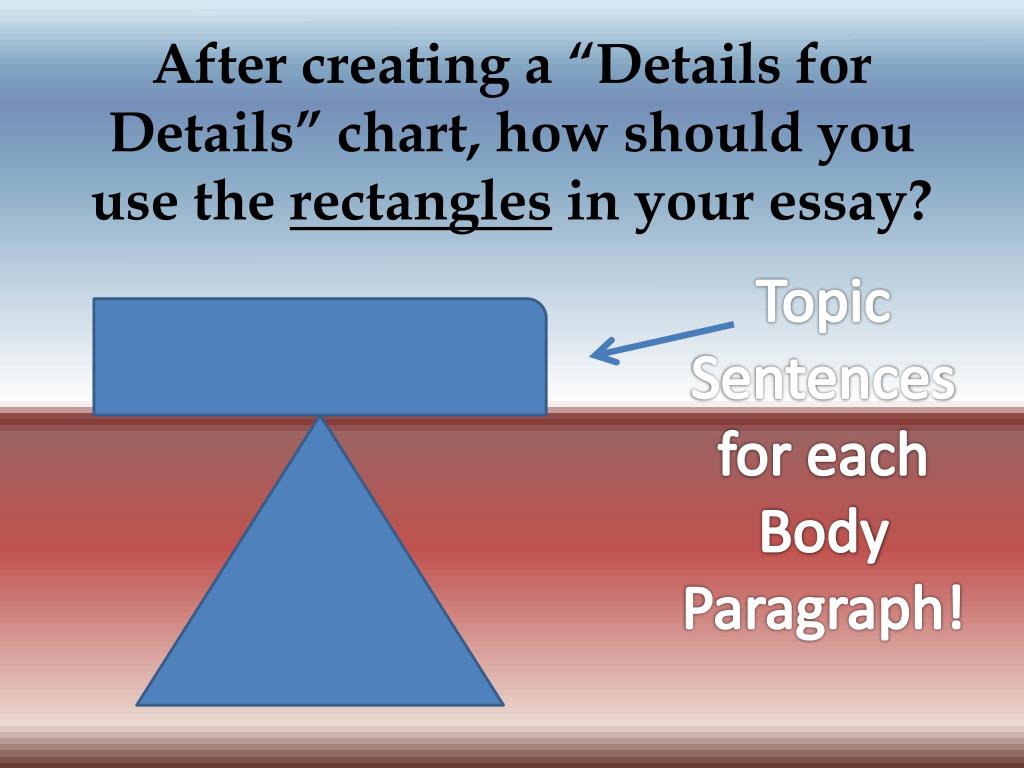 After creating a “Details for Details” chart, how should you use the rectangles in your essay?

Topic Sentences for each Body Paragraph!